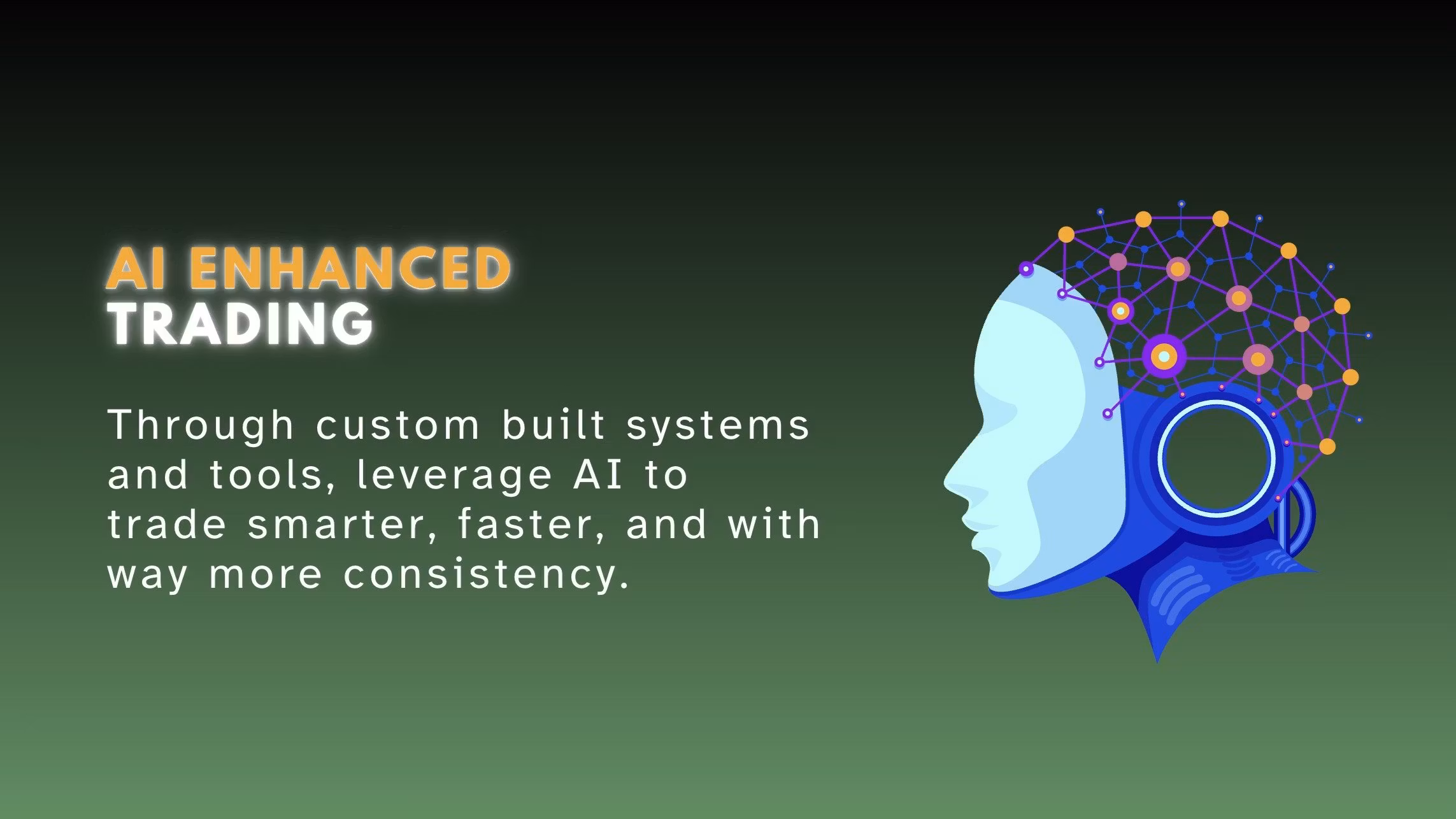 AI ENHANCED
TRADING

Through custom built systems and tools, leverage AI to trade smarter, faster, and with way more consistency.